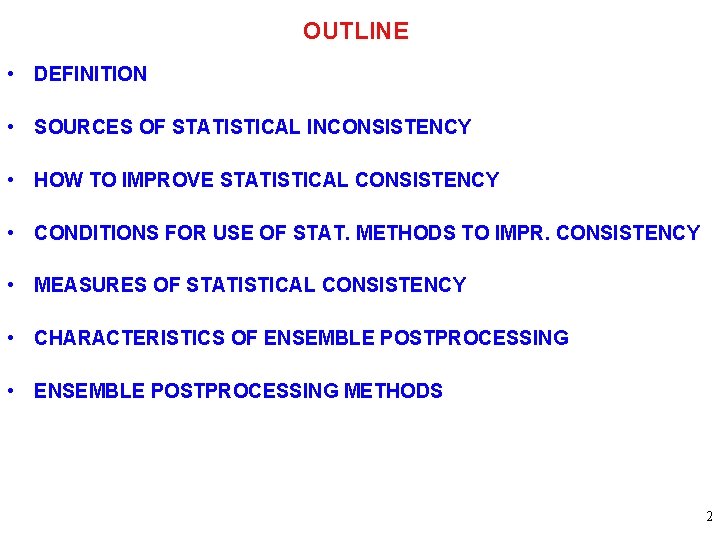 OUTLINE

• DEFINITION

• SOURCES OF STATISTICAL INCONSISTENCY

• HOW TO IMPROVE STATISTICAL CONSISTENCY

• CONDITIONS FOR USE OF STAT. METHODS TO IMPR. CONSISTENCY

• MEASURES OF STATISTICAL CONSISTENCY

• CHARACTERISTICS OF ENSEMBLE POSTPROCESSING

• ENSEMBLE POSTPROCESSING METHODS

2